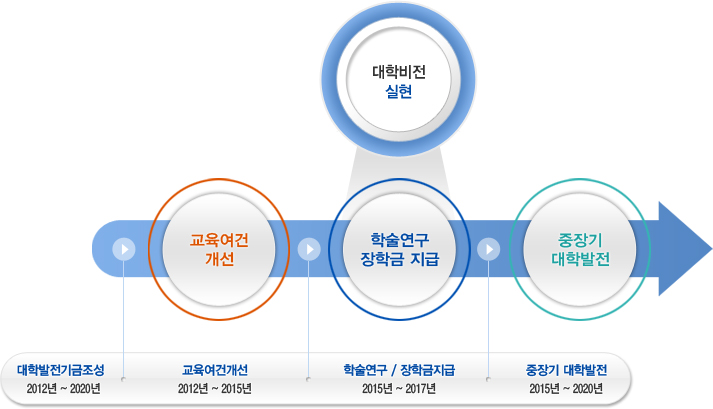 대학비전
실현

교육여건
개선

학술연구
장학금 지급

중장기
대학발전

대학발전기금조성
2012년 ~ 2020년

교육여건개선
2012년 ~ 2015년

학술연구 / 장학금지급
2015년 ~ 2017년

중장기 대학발전
2015년 ~ 2020년